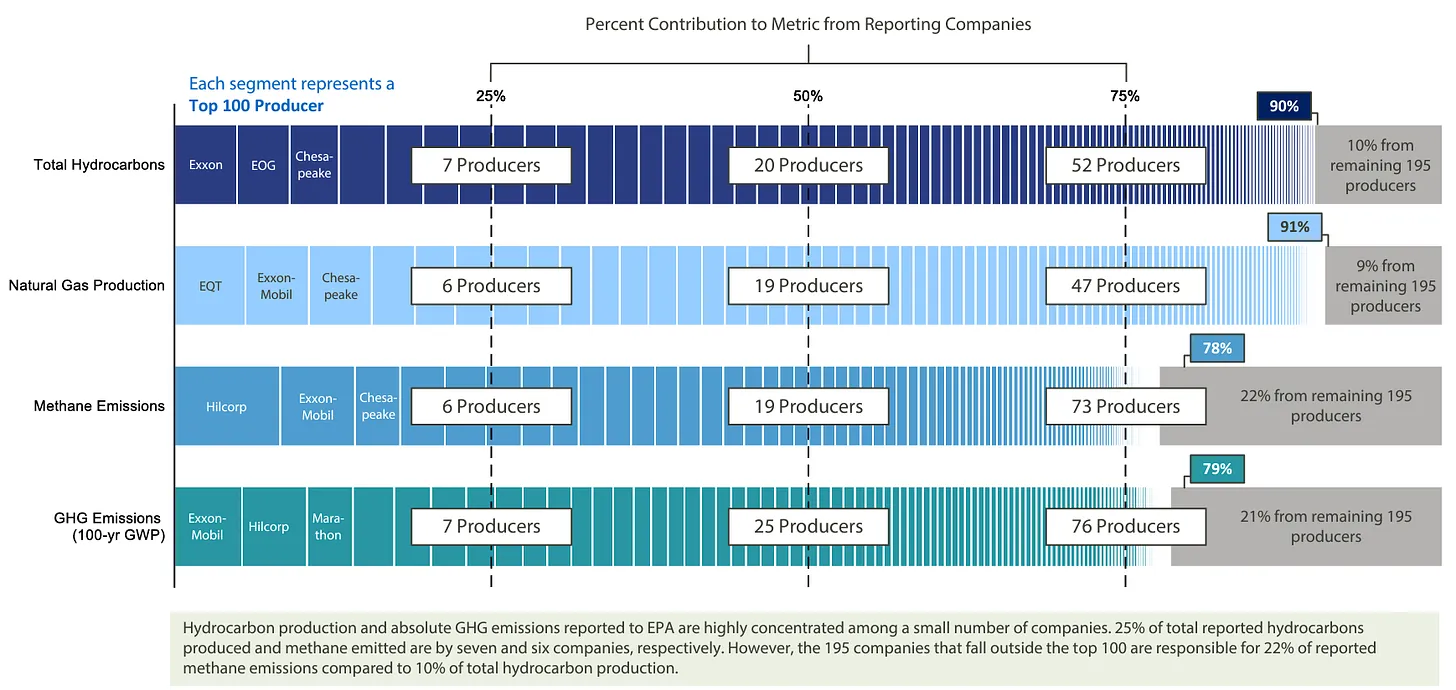 Percent Contribution to Metric from Reporting Companies

Each segment represents a Top 100 Producer

25%

50%

75%

Total Hydrocarbons

Exxon

EOG

Chesapeake

7 Producers

20 Producers

52 Producers

90%

10% from remaining 195 producers

Natural Gas Production

EQT

Exxon-Mobil

Chesapeake

6 Producers

19 Producers

47 Producers

91%

9% from remaining 195 producers

Methane Emissions

Hilcorp

Exxon-Mobil

Chesapeake

6 Producers

19 Producers

73 Producers

78%

22% from remaining 195 producers

GHG Emissions (100-yr GWP)

Exxon-Mobil

Hilcorp

Marathon

7 Producers

25 Producers

76 Producers

79%

21% from remaining 195 producers

Hydrocarbon production and absolute GHG emissions reported to EPA are highly concentrated among a small number of companies. 25% of total reported hydrocarbons produced and methane emitted are by seven and six companies, respectively. However, the 195 companies that fall outside the top 100 are responsible for 22% of reported methane emissions compared to 10% of total hydrocarbon production.